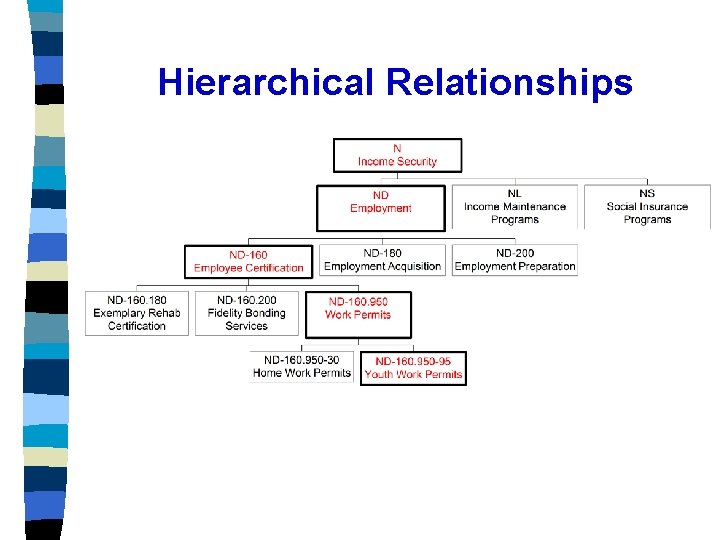 Hierarchical Relationships

N
Income Security

ND
Employment

NL
Income Maintenance Programs

NS
Social Insurance Programs

ND-160
Employee Certification

ND-180
Employment Acquisition

ND-200
Employment Preparation

ND-160.180
Exemplary Rehab Certification

ND-160.200
Fidelity Bonding Services

ND-160.950
Work Permits

ND-160.950-30
Home Work Permits

ND-160.950-95
Youth Work Permits